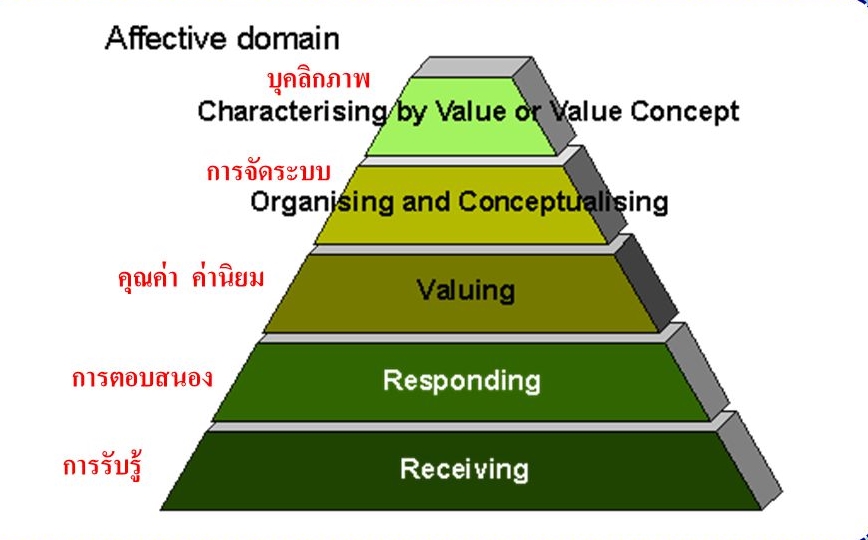 Affective domain

บุคลิกภาพ
Characterising by Value or Value Concept

การจัดระบบ
Organising and Conceptualising

คุณค่า ค่านิยม
Valuing

การตอบสนอง
Responding

การรับรู้
Receiving